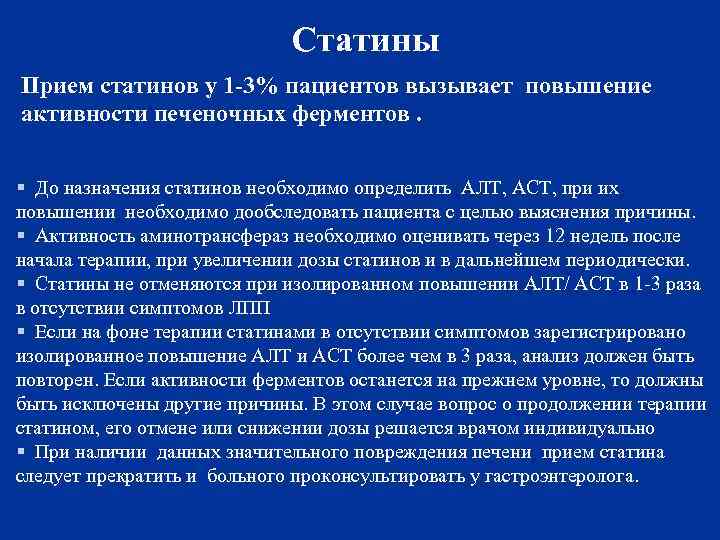 Статины

Прием статинов у 1-3% пациентов вызывает повышение активности печеночных ферментов .

▪ До назначения статинов необходимо определить АЛТ, АСТ, при их повышении необходимо дообследовать пациента с целью выяснения причины.
▪ Активность аминотрансфераз необходимо оценивать через 12 недель после начала терапии, при увеличении дозы статинов и в дальнейшем периодически.
▪ Статины не отменяются при изолированном повышении АЛТ/ АСТ в 1-3 раза в отсутствии симптомов ЛПП
▪ Если на фоне терапии статинами в отсутствии симптомов зарегистрировано изолированное повышение АЛТ и АСТ более чем в 3 раза, анализ должен быть повторен. Если активности ферментов останется на прежнем уровне, то должны быть исключены другие причины. В этом случае вопрос о продолжении терапии статином, его отмене или снижении дозы решается врачом индивидуально
▪ При наличии данных значительного повреждения печени прием статина следует прекратить и больного проконсультировать у гастроэнтеролога.